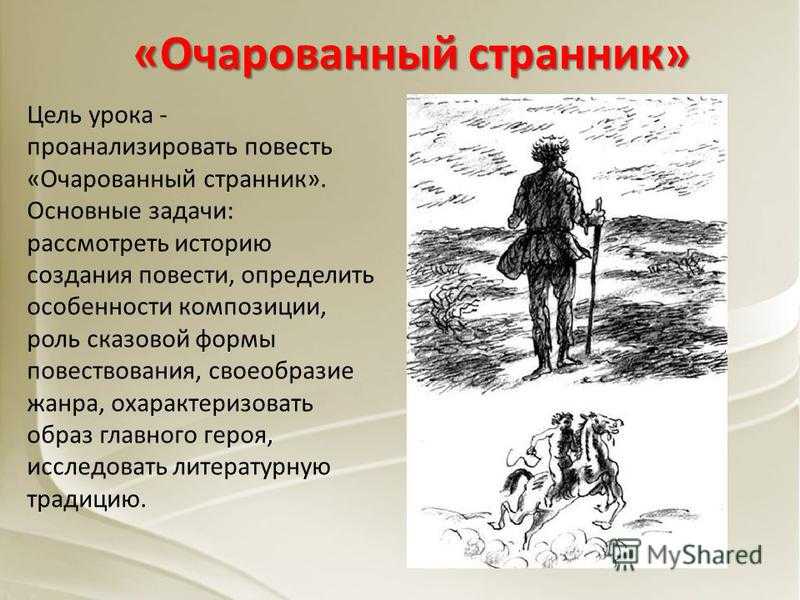 «Очарованный странник»

Цель урока - проанализировать повесть «Очарованный странник». Основные задачи: рассмотреть историю создания повести, определить особенности композиции, роль сказовой формы повествования, своеобразие жанра, охарактеризовать образ главного героя, исследовать литературную традицию.

MyShared